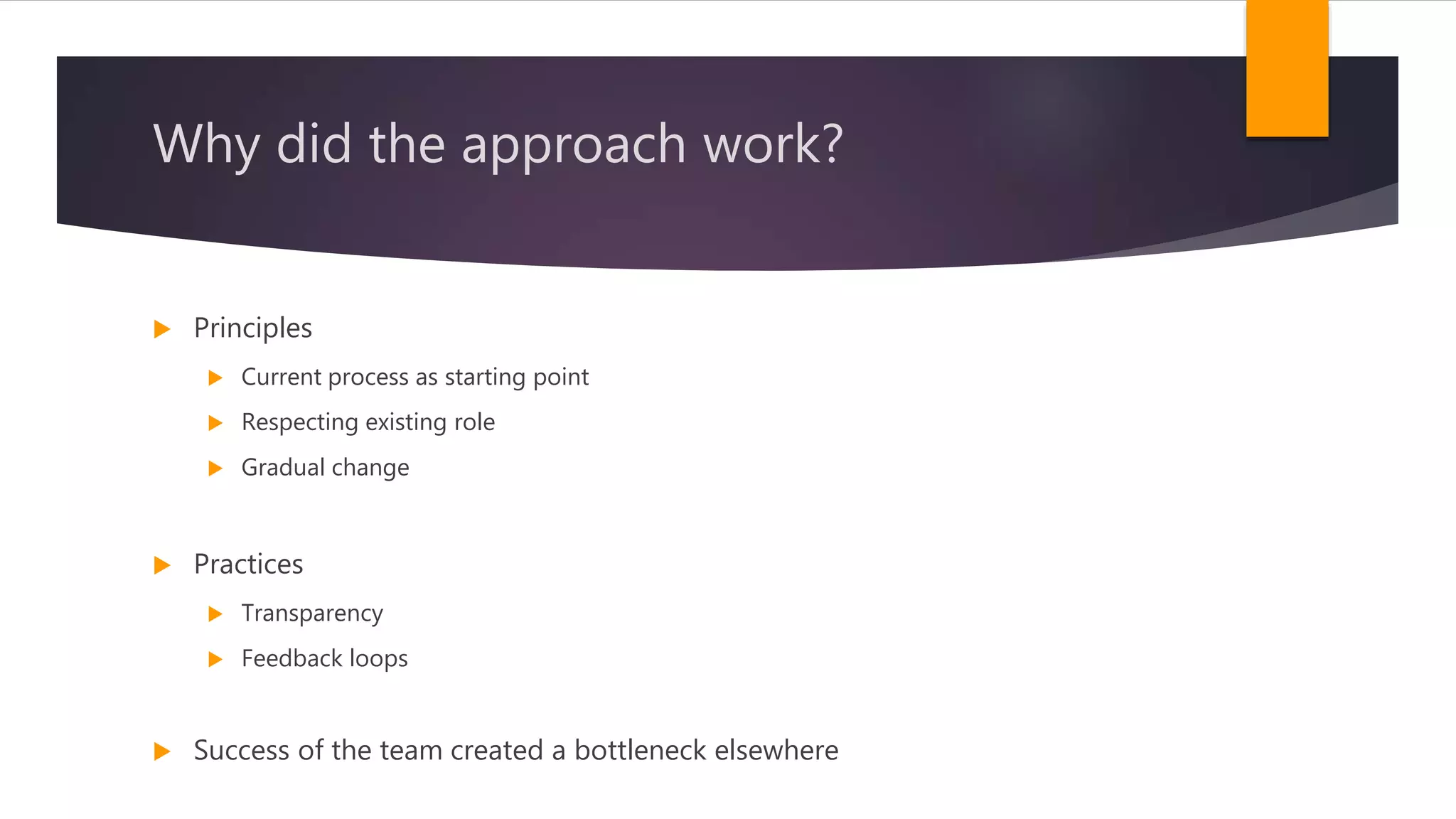 Why did the approach work?

Principles

Current process as starting point

Respecting existing role

Gradual change

Practices

Transparency

Feedback loops

Success of the team created a bottleneck elsewhere